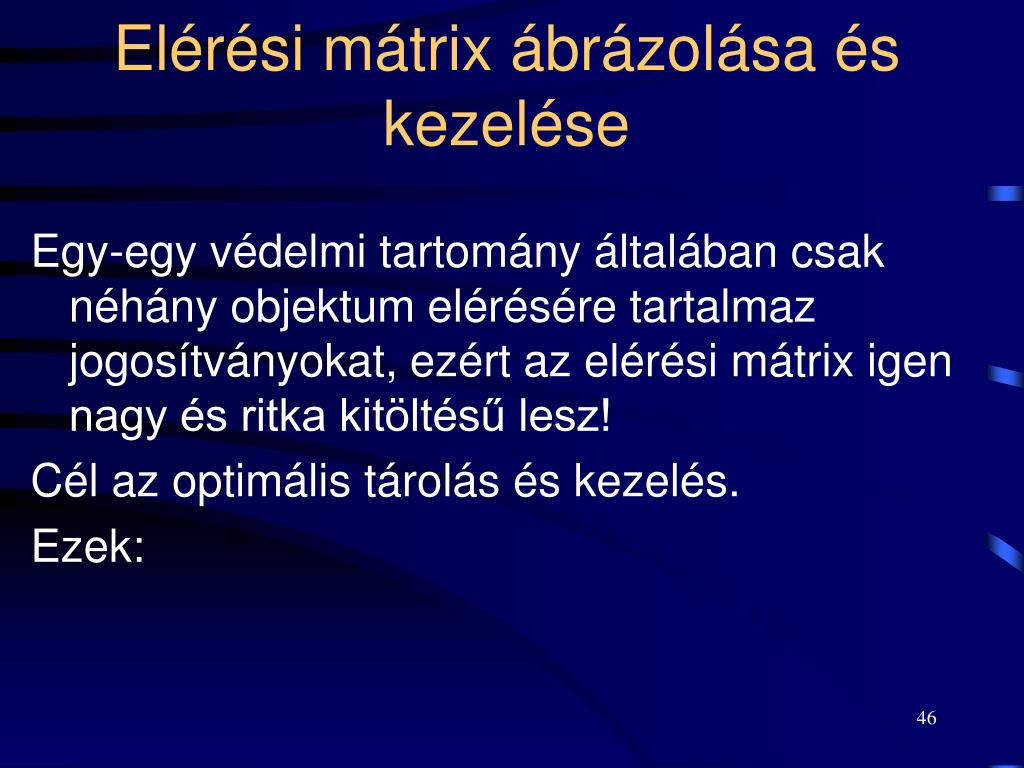 Elérési mátrix ábrázolása és kezelése

Egy-egy védelmi tartomány általában csak néhány objektum elérésére tartalmaz jogosítványokat, ezért az elérési mátrix igen nagy és ritka kitöltésű lesz!

Cél az optimális tárolás és kezelés.

Ezek:

46